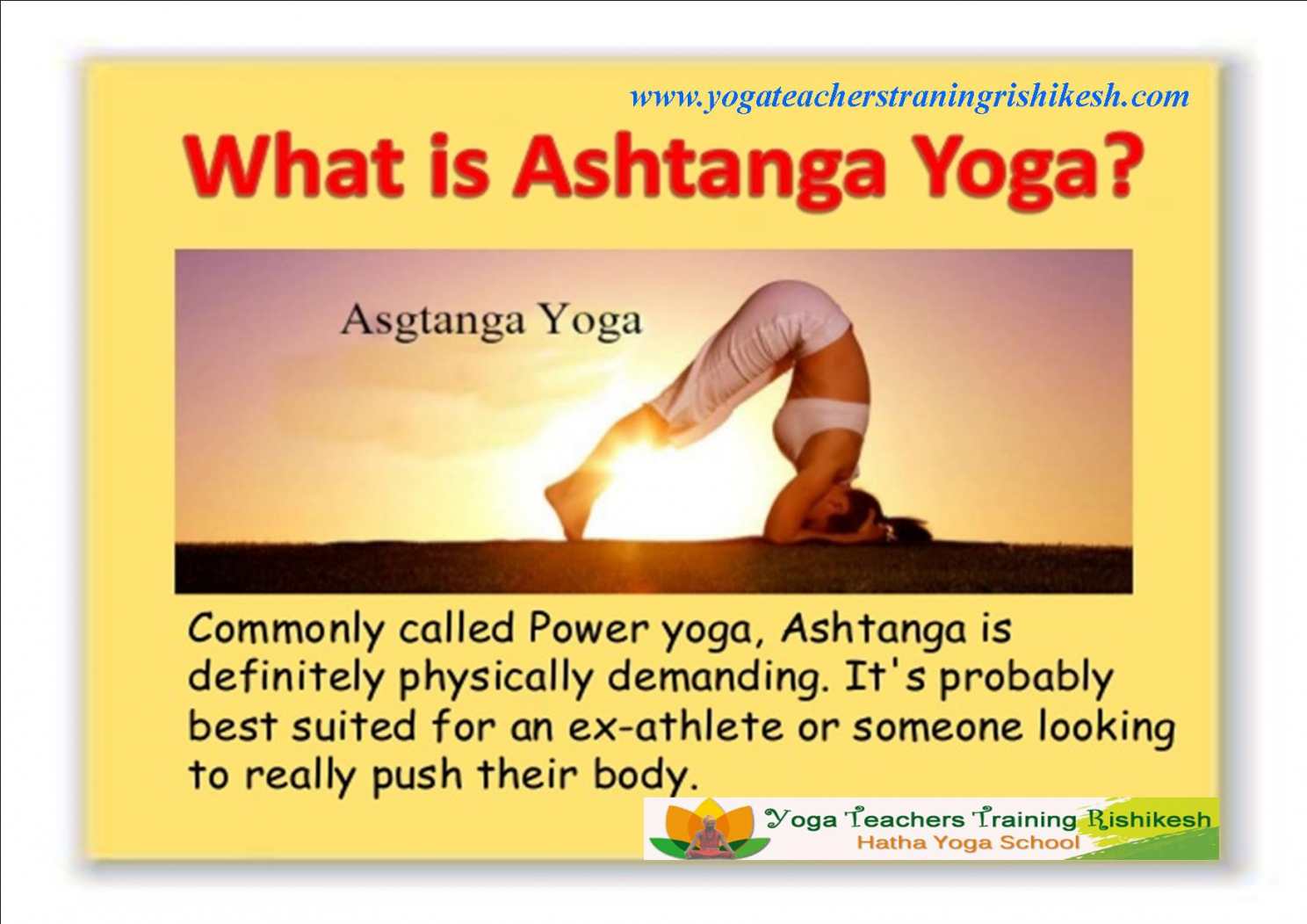 www.yogateacherstraningrishikesh.com

What is Ashtanga Yoga?

Asgtanga Yoga

Commonly called Power yoga, Ashtanga is definitely physically demanding. It's probably best suited for an ex-athlete or someone looking to really push their body.

Yoga Teachers Training Rishikesh
Hatha Yoga School